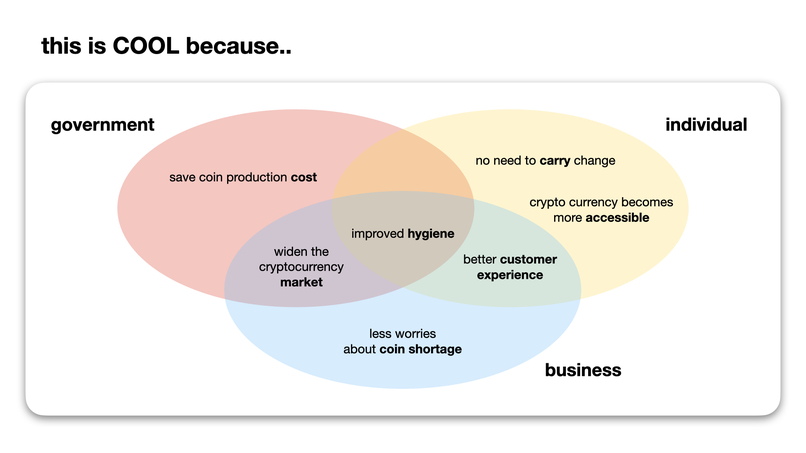 this is COOL because..

government

individual

save coin production cost

no need to carry change

crypto currency becomes more accessible

improved hygiene

widen the cryptocurrency market

better customer experience

less worries about coin shortage

business